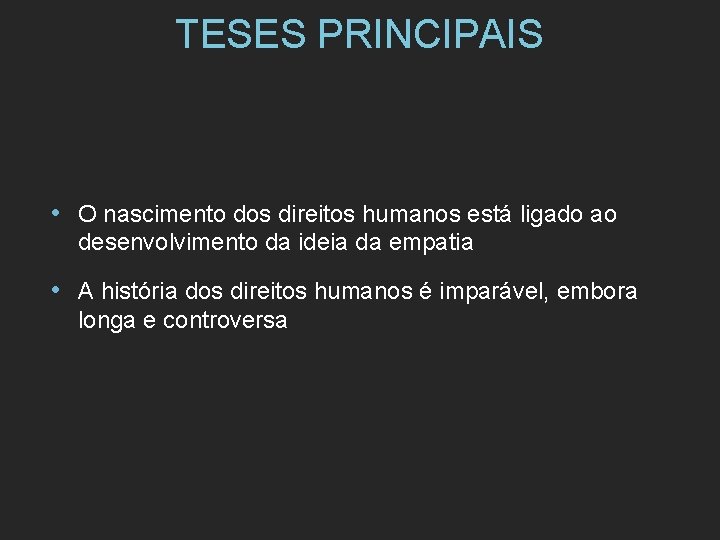 TESES PRINCIPAIS

• O nascimento dos direitos humanos está ligado ao desenvolvimento da ideia da empatia

• A história dos direitos humanos é imparável, embora longa e controversa